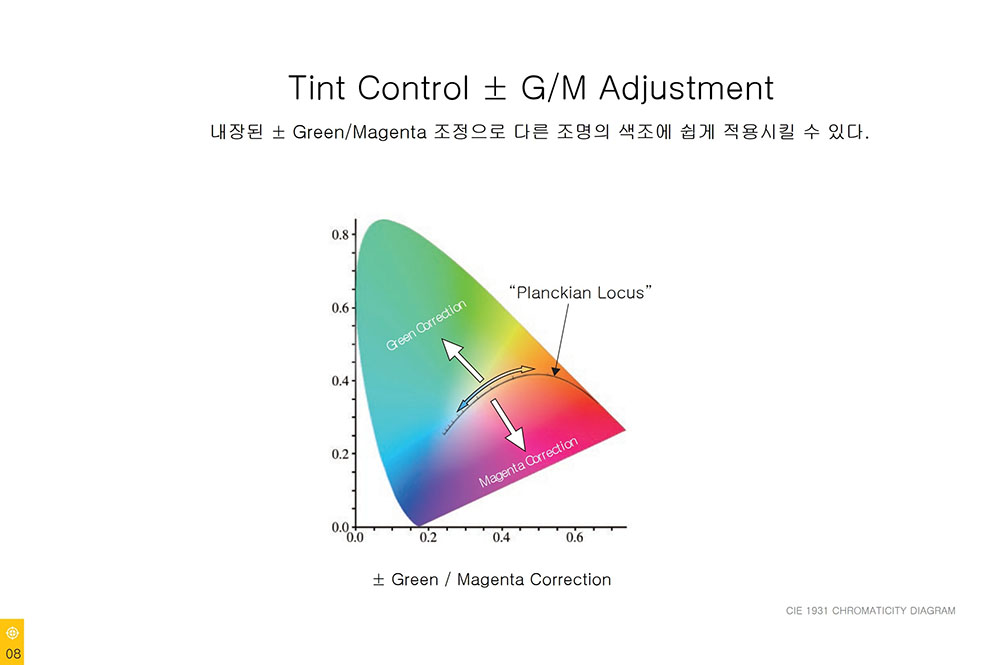 Tint Control ± G/M Adjustment

내장된 ± Green/Magenta 조정으로 다른 조명의 색조에 쉽게 적용시킬 수 있다.

0.8
0.6
0.4
0.2
0.0
0.0
0.2
0.4
0.6

"Planckian Locus"

Green Correction

Magenta Correction

± Green / Magenta Correction

CIE 1931 CHROMATICITY DIAGRAM

08